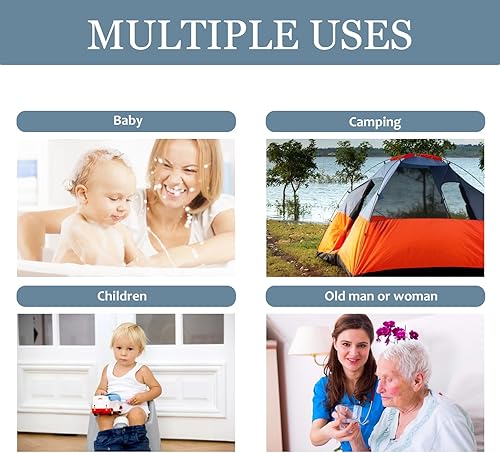 MULTIPLE USES

Baby

Camping

Children

Old man or woman